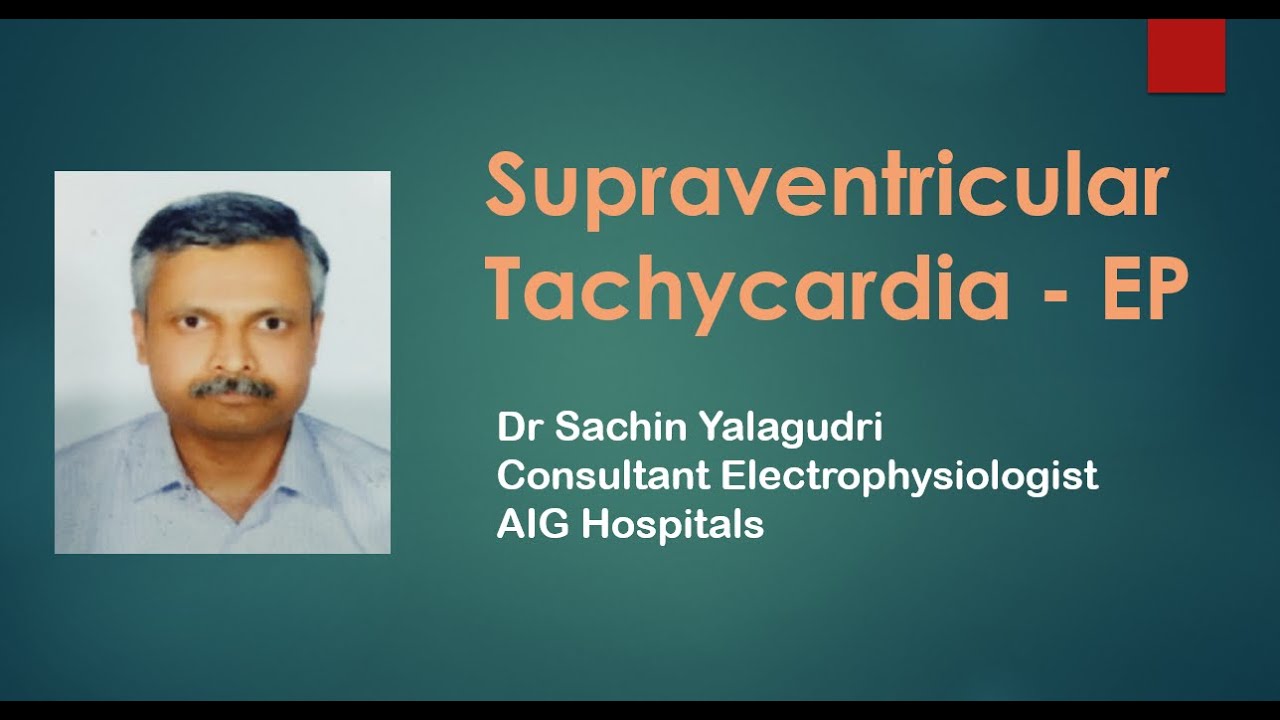 Supraventricular Tachycardia - EP

Dr Sachin Yalagudri
Consultant Electrophysiologist
AIG Hospitals